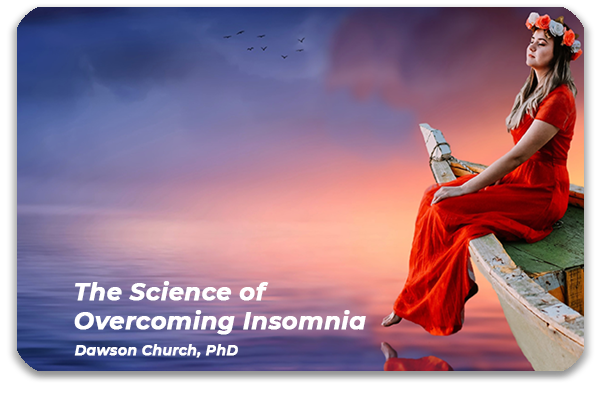 The Science of Overcoming Insomnia

Dawson Church, PhD